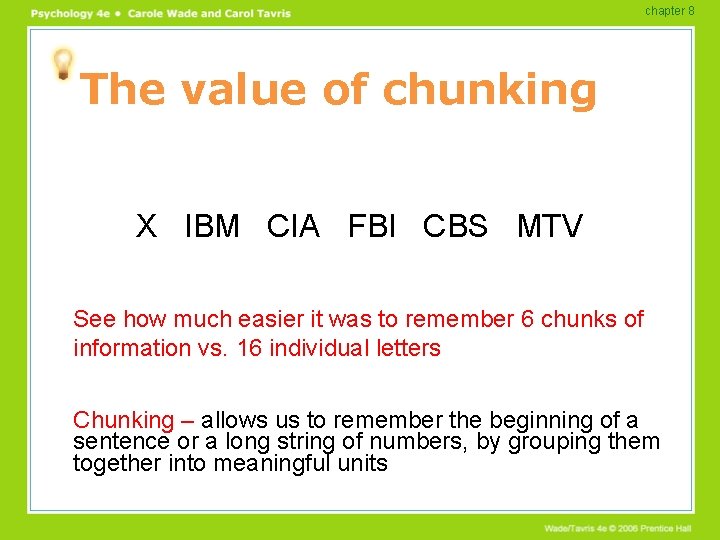 Psychology 4e • Carole Wade and Carol Tavris

chapter 8

The value of chunking

X IBM CIA FBI CBS MTV

See how much easier it was to remember 6 chunks of information vs. 16 individual letters

Chunking – allows us to remember the beginning of a sentence or a long string of numbers, by grouping them together into meaningful units

Wade/Tavris 4e © 2006 Prentice Hall